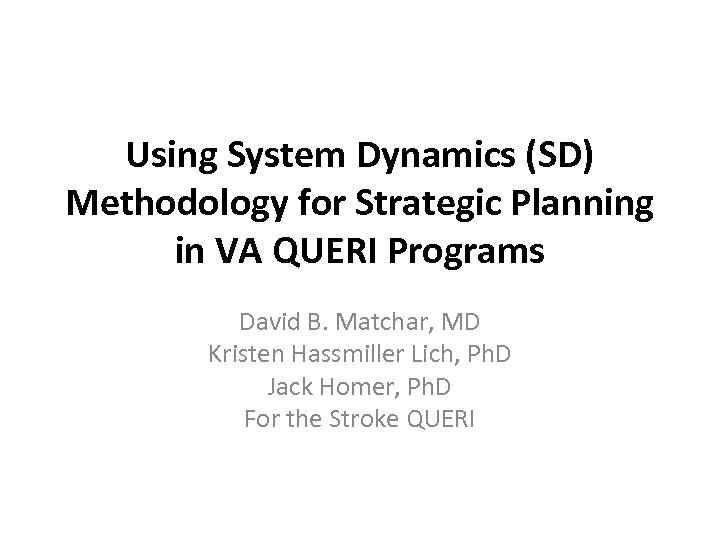 Using System Dynamics (SD) Methodology for Strategic Planning in VA QUERI Programs

David B. Matchar, MD
Kristen Hassmiller Lich, PhD
Jack Homer, PhD
For the Stroke QUERI